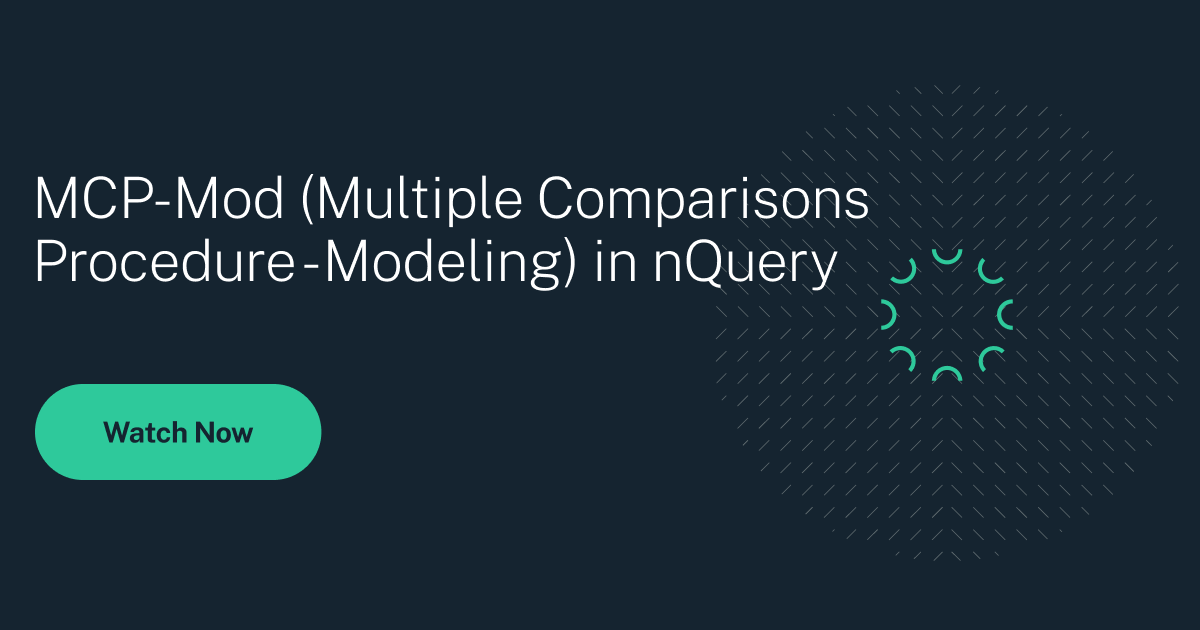 MCP-Mod (Multiple Comparisons Procedure-Modeling) in nQuery

Watch Now